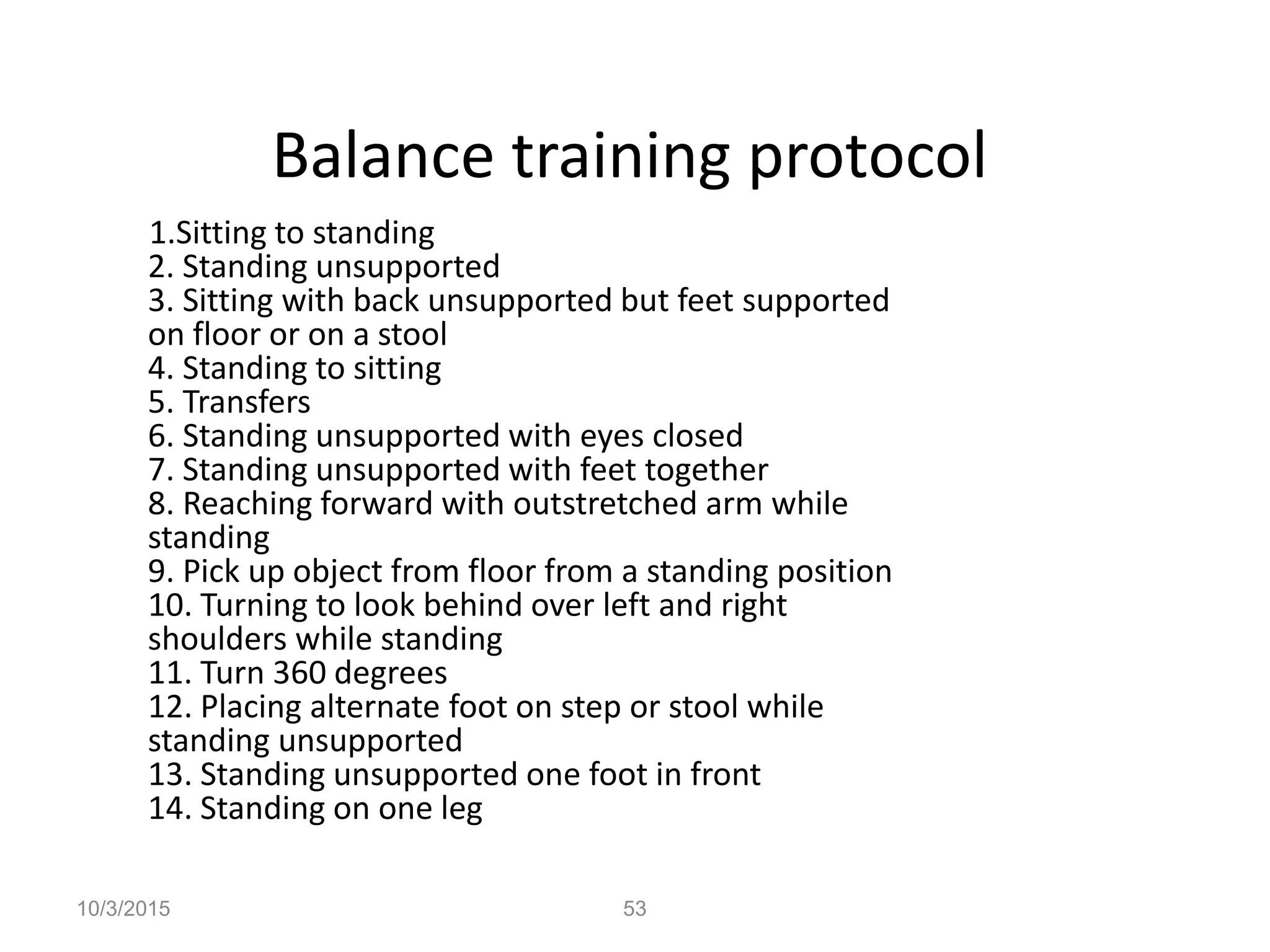 Balance training protocol

1.Sitting to standing
2. Standing unsupported
3. Sitting with back unsupported but feet supported on floor or on a stool
4. Standing to sitting
5. Transfers
6. Standing unsupported with eyes closed
7. Standing unsupported with feet together
8. Reaching forward with outstretched arm while standing
9. Pick up object from floor from a standing position
10. Turning to look behind over left and right shoulders while standing
11. Turn 360 degrees
12. Placing alternate foot on step or stool while standing unsupported
13. Standing unsupported one foot in front
14. Standing on one leg

10/3/2015

53